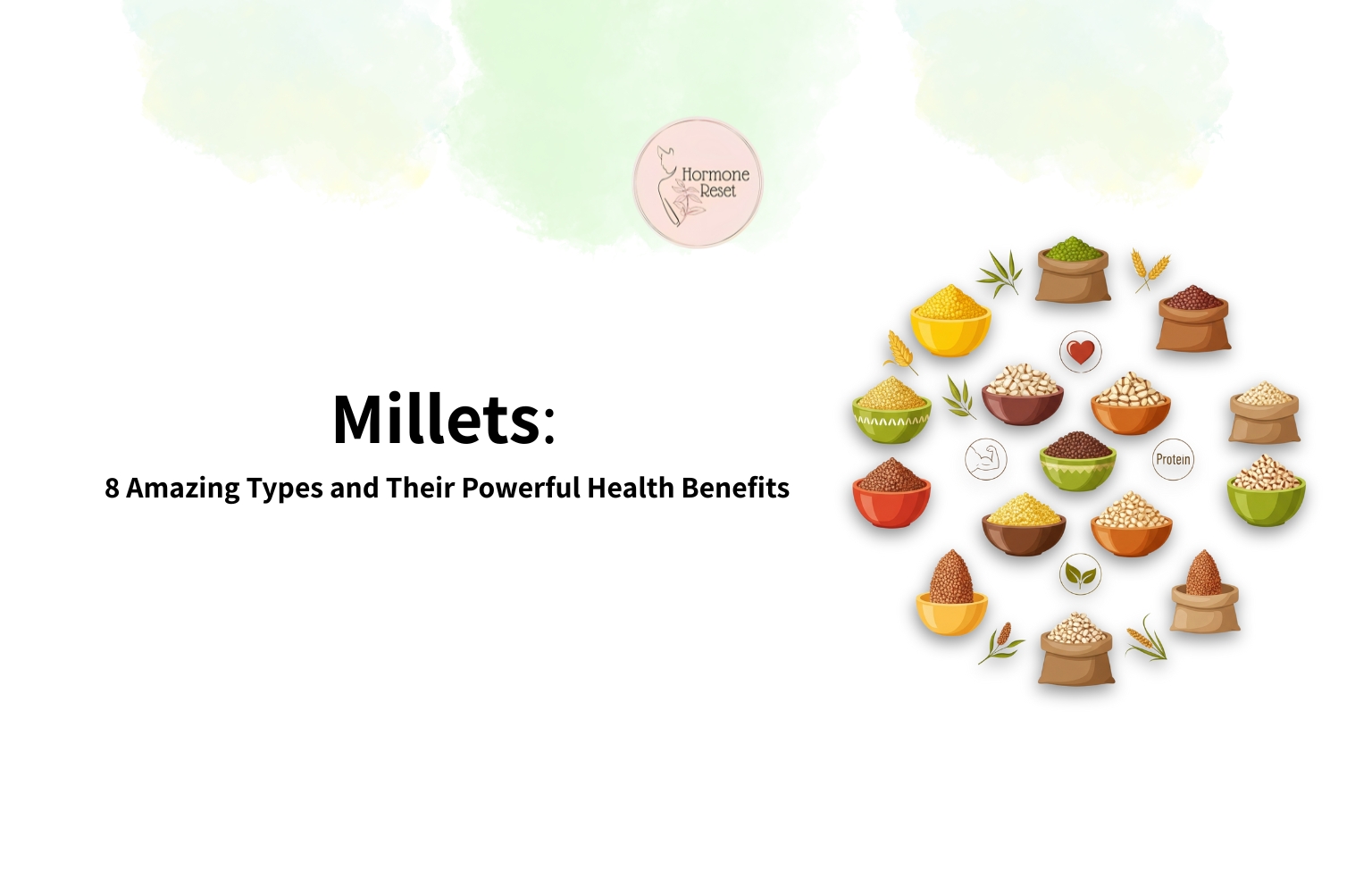 Hormone Reset

Millets:

8 Amazing Types and Their Powerful Health Benefits

Protein